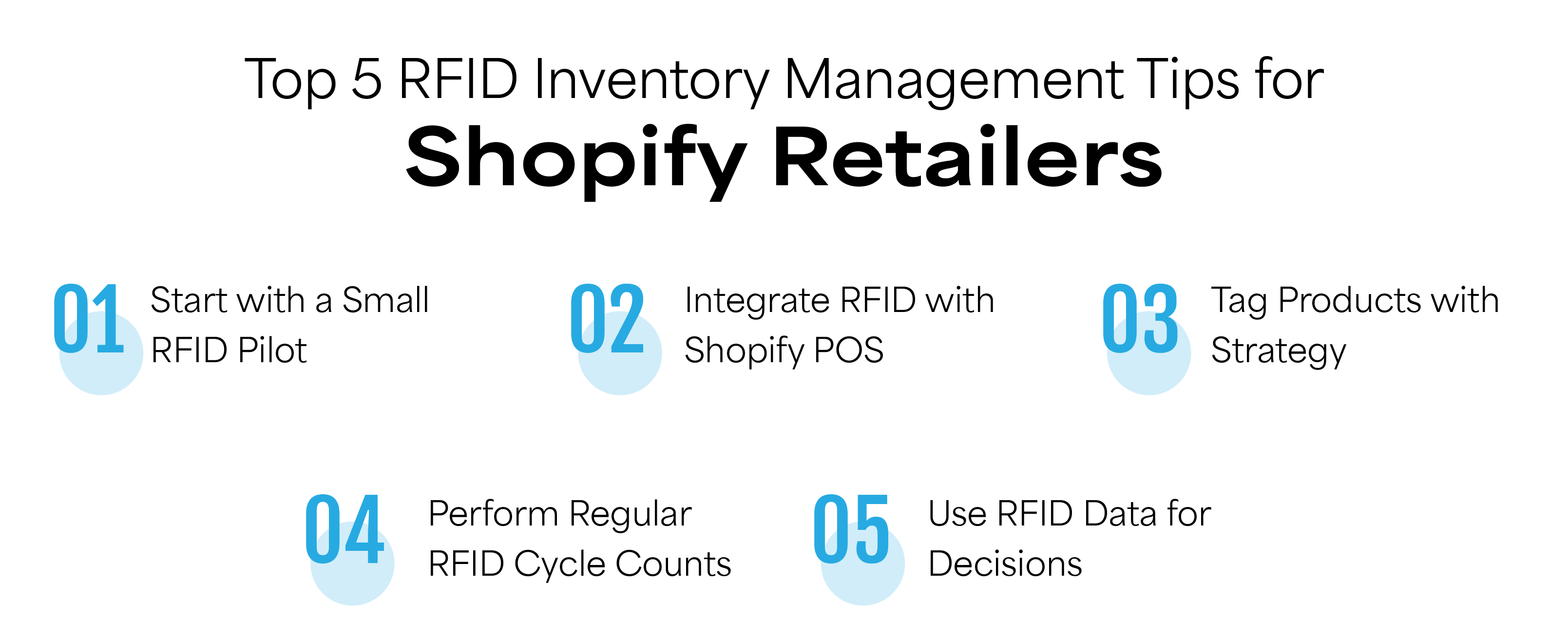 Top 5 RFID Inventory Management Tips for
Shopify Retailers

01 Start with a Small RFID Pilot

02 Integrate RFID with Shopify POS

03 Tag Products with Strategy

04 Perform Regular RFID Cycle Counts

05 Use RFID Data for Decisions